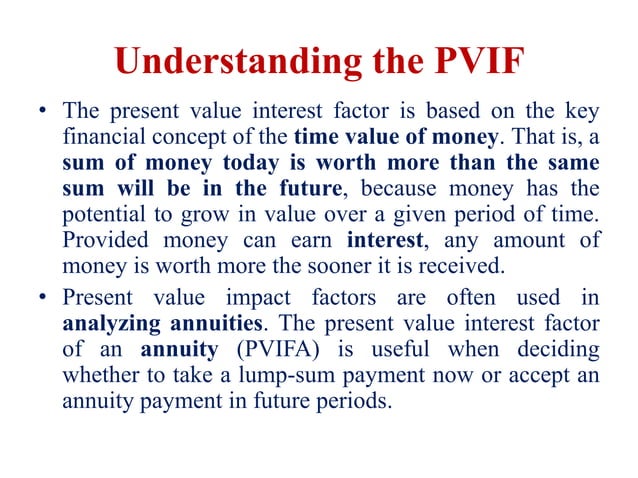 Understanding the PVIF

• The present value interest factor is based on the key financial concept of the time value of money. That is, a sum of money today is worth more than the same sum will be in the future, because money has the potential to grow in value over a given period of time. Provided money can earn interest, any amount of money is worth more the sooner it is received.

• Present value impact factors are often used in analyzing annuities. The present value interest factor of an annuity (PVIFA) is useful when deciding whether to take a lump-sum payment now or accept an annuity payment in future periods.